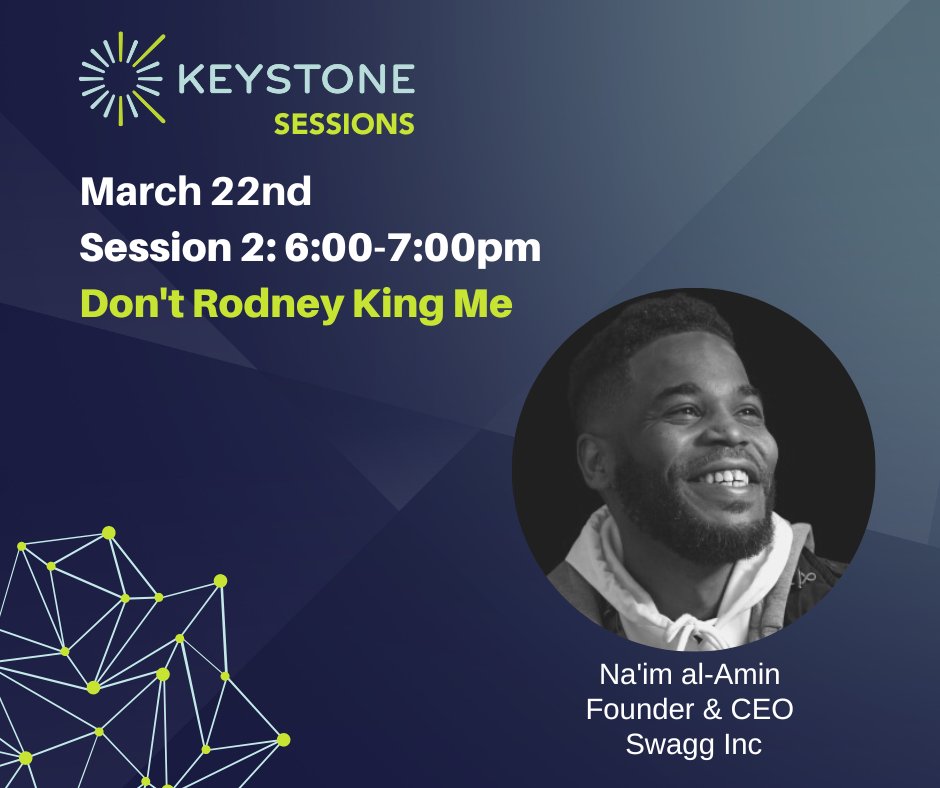 KEYSTONE
SESSIONS

March 22nd
Session 2: 6:00-7:00pm
Don't Rodney King Me

Na'im al-Amin
Founder & CEO
Swagg Inc